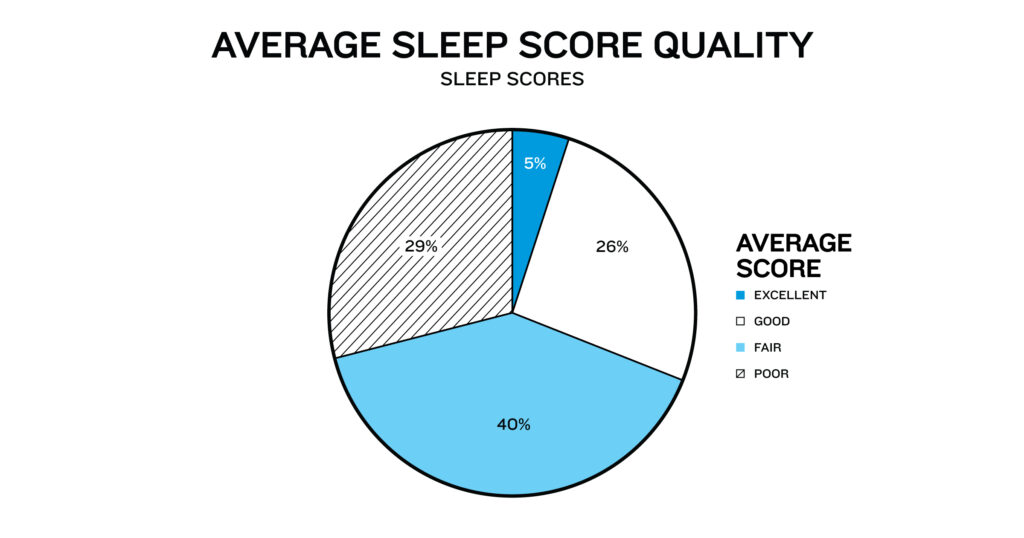 AVERAGE SLEEP SCORE QUALITY
SLEEP SCORES

5%
26%
29%
40%

AVERAGE SCORE
EXCELLENT
GOOD
FAIR
POOR